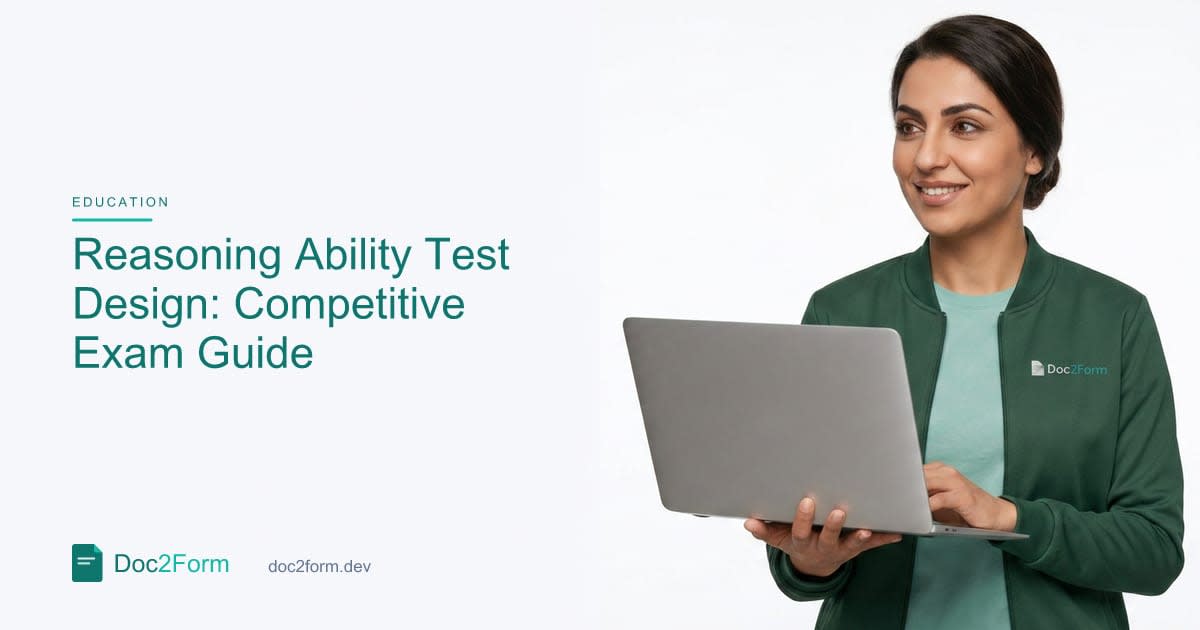 EDUCATION

Reasoning Ability Test Design: Competitive Exam Guide

Doc2Form

Doc2Form doc2form.dev